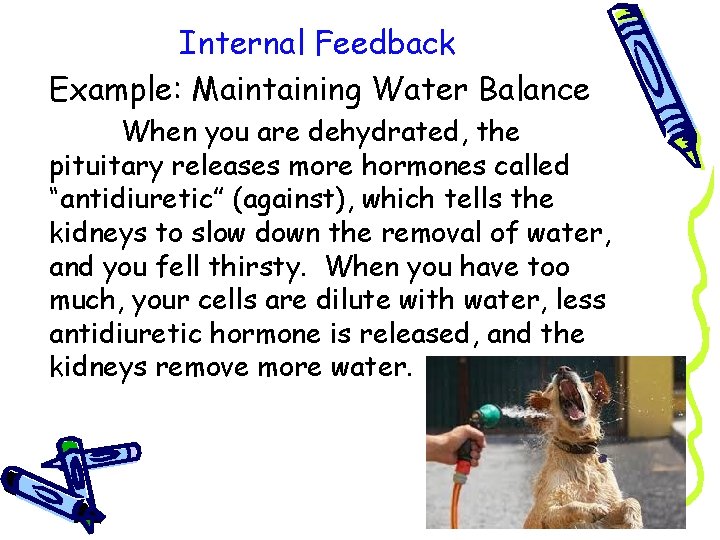 Internal Feedback

Example: Maintaining Water Balance

When you are dehydrated, the pituitary releases more hormones called “antidiuretic” (against), which tells the kidneys to slow down the removal of water, and you fell thirsty. When you have too much, your cells are dilute with water, less antidiuretic hormone is released, and the kidneys remove more water.